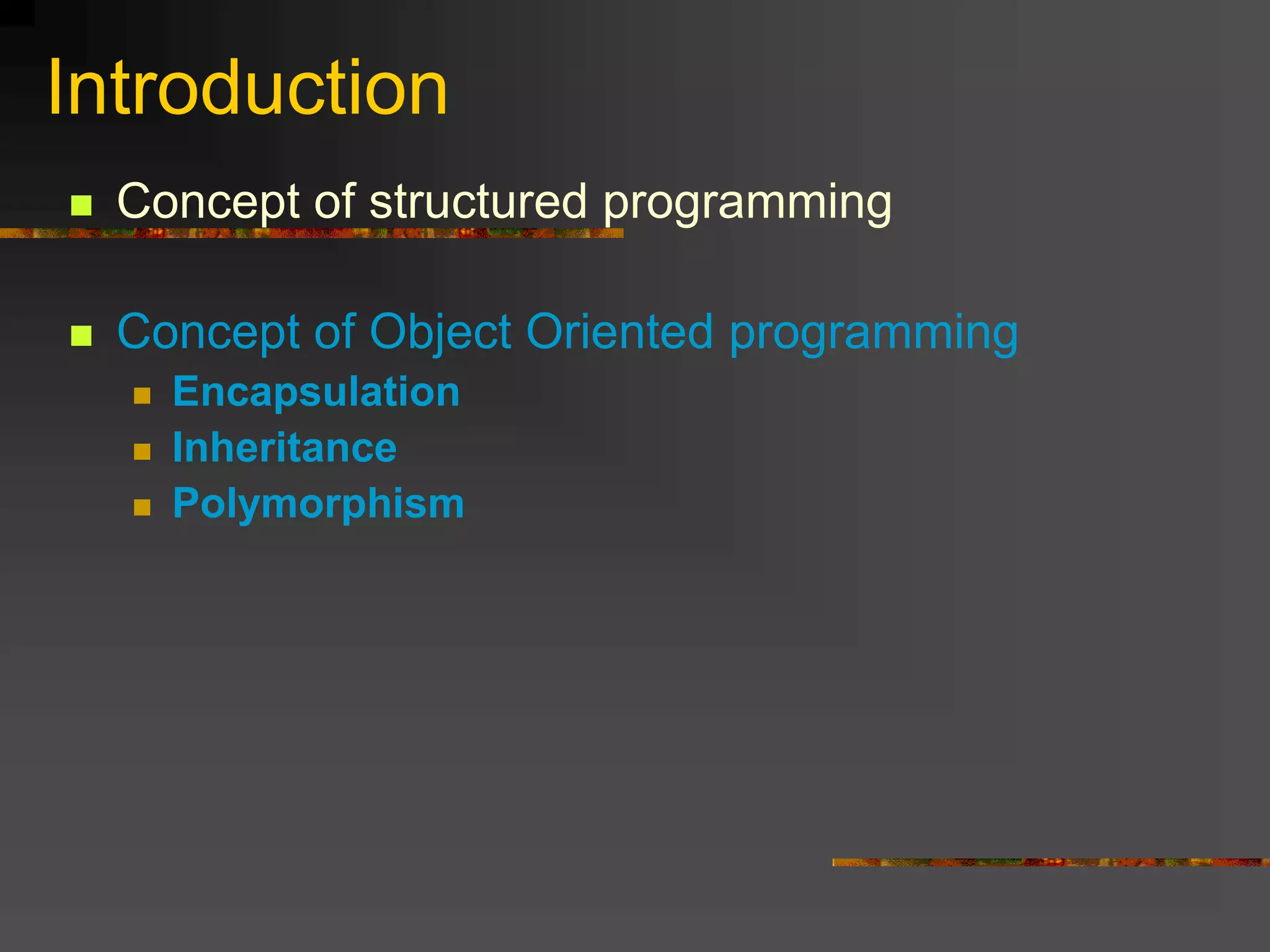 Introduction

- Concept of structured programming

- Concept of Object Oriented programming
  - Encapsulation
  - Inheritance
  - Polymorphism